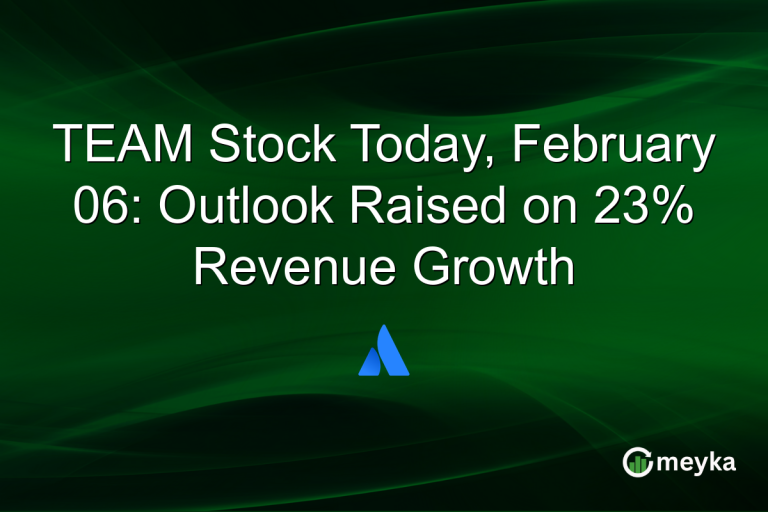 TEAM Stock Today, February 06: Outlook Raised on 23% Revenue Growth

meyka